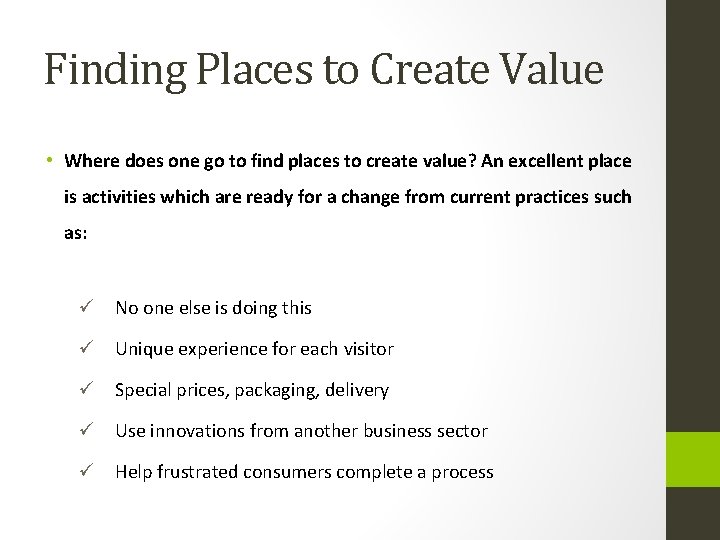 Finding Places to Create Value

• Where does one go to find places to create value? An excellent place is activities which are ready for a change from current practices such as:

✓ No one else is doing this

✓ Unique experience for each visitor

✓ Special prices, packaging, delivery

✓ Use innovations from another business sector

✓ Help frustrated consumers complete a process